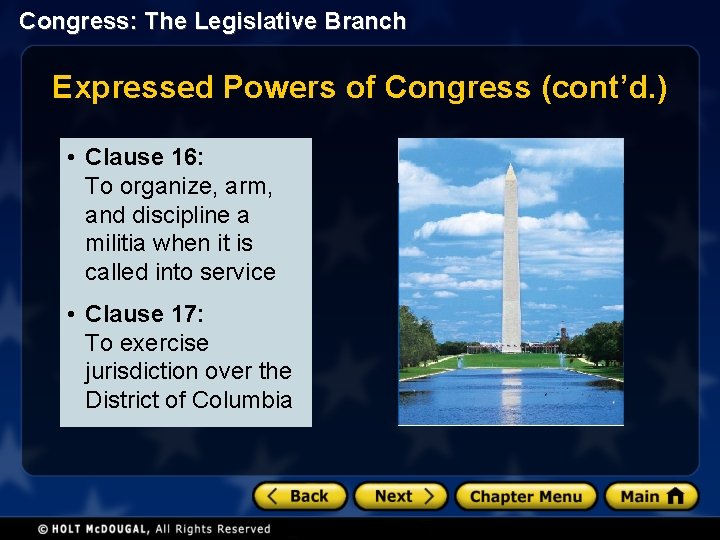 Congress: The Legislative Branch

Expressed Powers of Congress (cont'd.)

• Clause 16: To organize, arm, and discipline a militia when it is called into service

• Clause 17: To exercise jurisdiction over the District of Columbia

< Back

Next >

Chapter Menu

Main

© HOLT McDOUGAL, All Rights Reserved